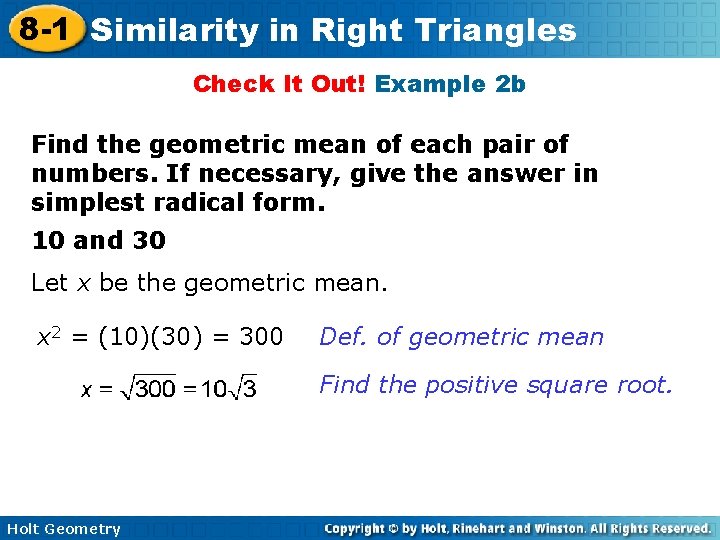 8-1 Similarity in Right Triangles

Check It Out! Example 2b

Find the geometric mean of each pair of numbers. If necessary, give the answer in simplest radical form.

10 and 30

Let $x$ be the geometric mean.

$x^2 = (10)(30) = 300$ Def. of geometric mean

$x = \sqrt{300} = 10\sqrt{3}$ Find the positive square root.

Holt Geometry

Copyright © by Holt, Rinehart and Winston. All Rights Reserved.